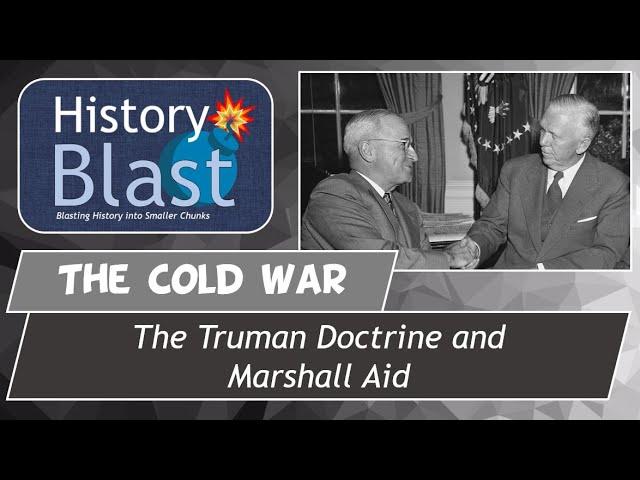 History Blast

Blasting History into Smaller Chunks

THE COLD WAR

The Truman Doctrine and Marshall Aid